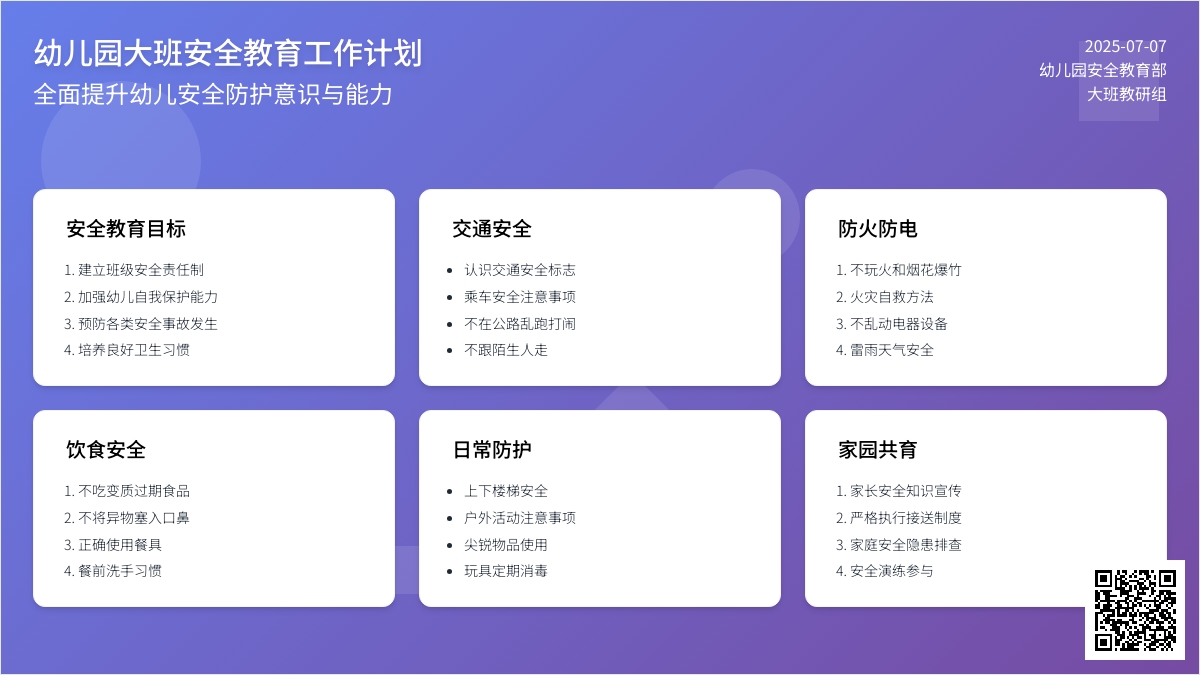 幼儿园大班安全教育工作计划
全面提升幼儿安全防护意识与能力

2025-07-07
幼儿园安全教育部
大班教研组

安全教育目标
1. 建立班级安全责任制
2. 加强幼儿自我保护能力
3. 预防各类安全事故发生
4. 培养良好卫生习惯

交通安全
- 认识交通安全标志
- 乘车安全注意事项
- 不在公路乱跑打闹
- 不跟陌生人走

防火防电
1. 不玩火和烟花爆竹
2. 火灾自救方法
3. 不乱动电器设备
4. 雷雨天气安全

饮食安全
1. 不吃变质过期食品
2. 不将异物塞入口鼻
3. 正确使用餐具
4. 餐前洗手习惯

日常防护
- 上下楼梯安全
- 户外活动注意事项
- 尖锐物品使用
- 玩具定期消毒

家园共育
1. 家长安全知识宣传
2. 严格执行接送制度
3. 家庭安全隐患排查
4. 安全演练参与